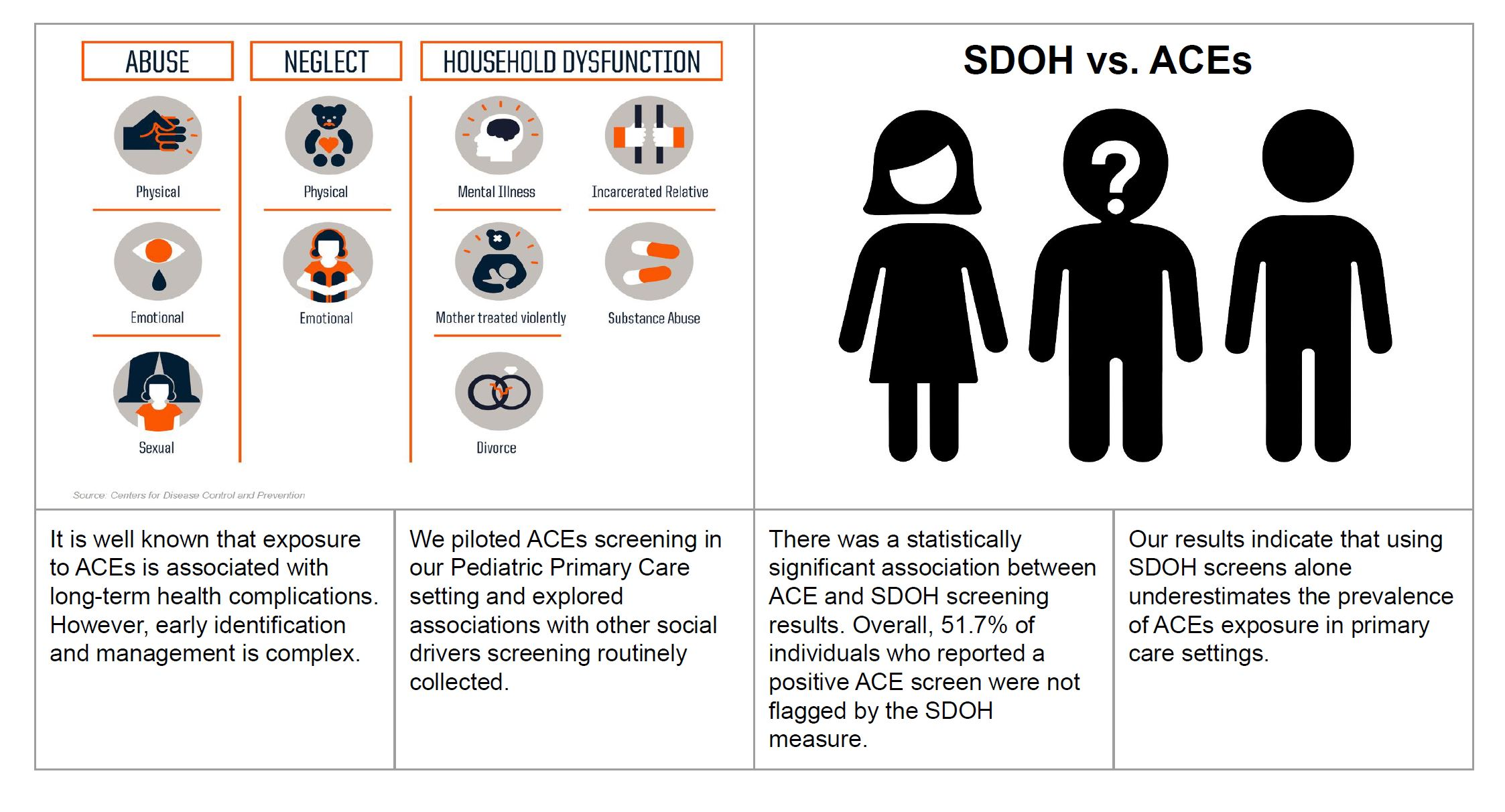 ABUSE

Physical

Emotional

Sexual

NEGLECT

Physical

Emotional

HOUSEHOLD DYSFUNCTION

Mental Illness

Incarcerated Relative

Mother treated violently

Substance Abuse

Divorce

Source: Centers for Disease Control and Prevention

SDOH vs. ACEs

?

It is well known that exposure to ACEs is associated with long-term health complications. However, early identification and management is complex.

We piloted ACEs screening in our Pediatric Primary Care setting and explored associations with other social drivers screening routinely collected.

There was a statistically significant association between ACE and SDOH screening results. Overall, 51.7% of individuals who reported a positive ACE screen were not flagged by the SDOH measure.

Our results indicate that using SDOH screens alone underestimates the prevalence of ACEs exposure in primary care settings.